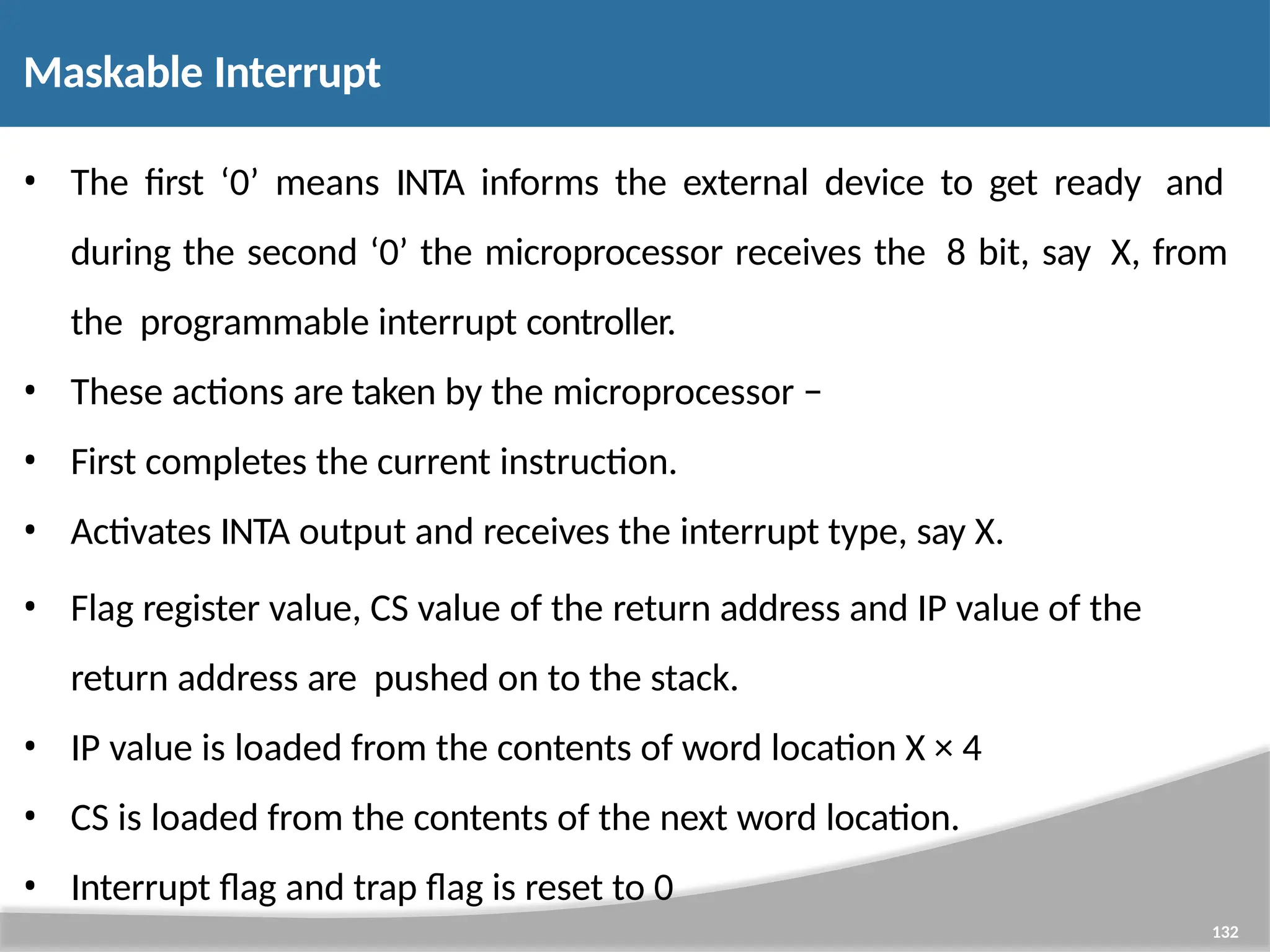 Maskable Interrupt

• The first ‘0’ means INTA informs the external device to get ready and during the second ‘0’ the microprocessor receives the 8 bit, say X, from the programmable interrupt controller.

• These actions are taken by the microprocessor –

• First completes the current instruction.

• Activates INTA output and receives the interrupt type, say X.

• Flag register value, CS value of the return address and IP value of the return address are pushed on to the stack.

• IP value is loaded from the contents of word location X × 4

• CS is loaded from the contents of the next word location.

• Interrupt flag and trap flag is reset to 0

132